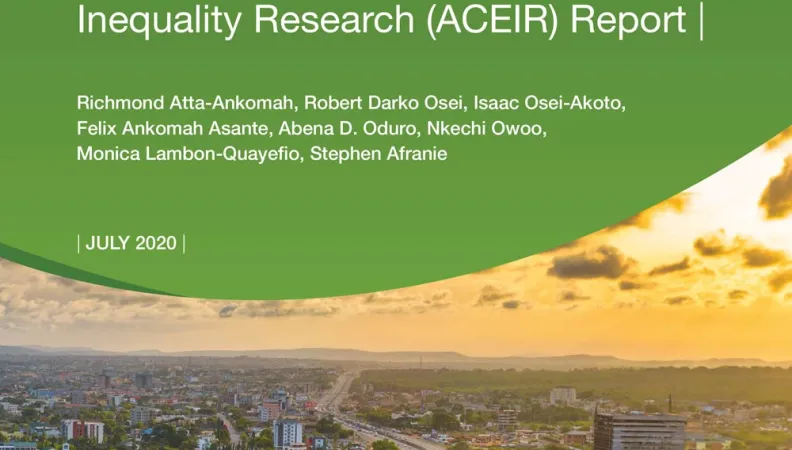 Inequality Research (ACEIR) Report |

Richmond Atta-Ankomah, Robert Darko Osei, Isaac Osei-Akoto, Felix Ankomah Asante, Abena D. Oduro, Nkechi Owoo, Monica Lambon-Quayefio, Stephen Afranie

| JULY 2020 |